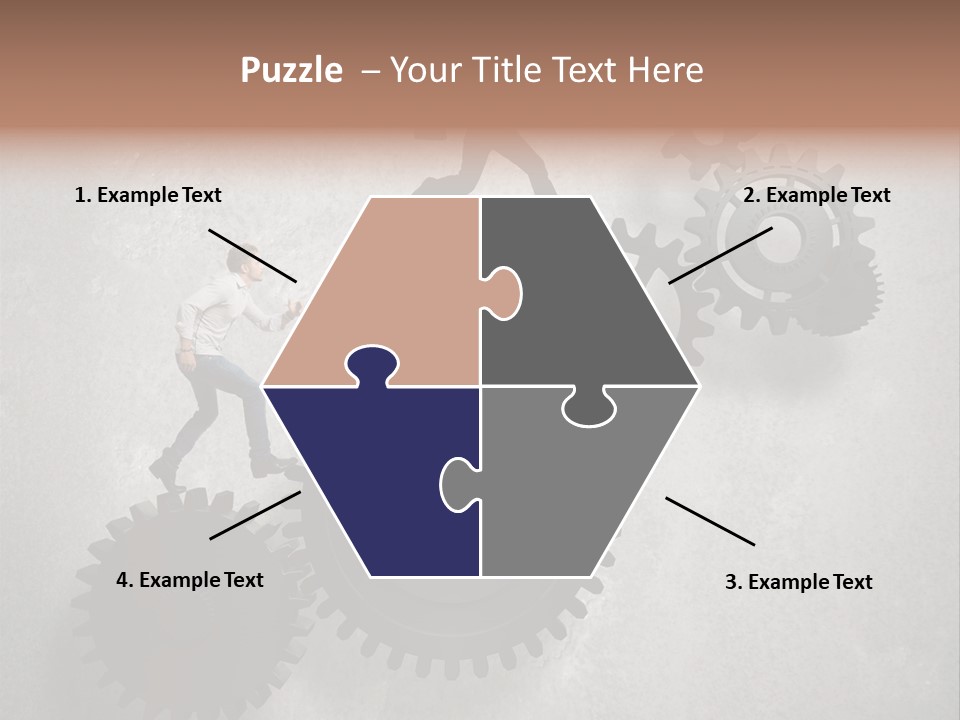 Puzzle – Your Title Text Here

1. Example Text

2. Example Text

4. Example Text

3. Example Text